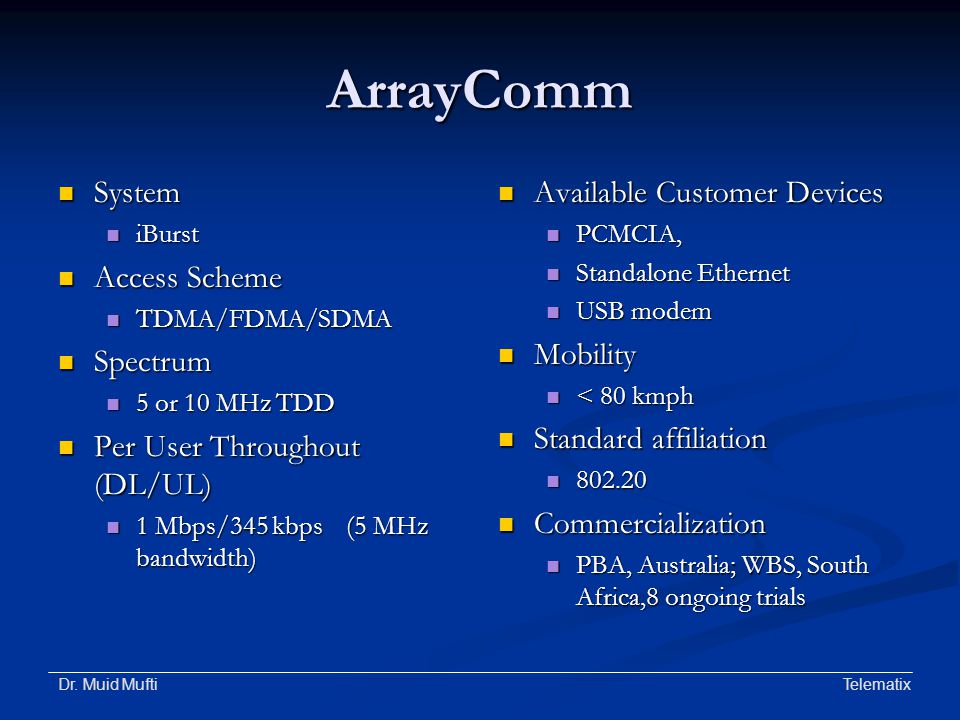 ArrayComm

System
iBurst
Access Scheme
TDMA/FDMA/SDMA
Spectrum
5 or 10 MHz TDD
Per User Throughout (DL/UL)
1 Mbps/345 kbps (5 MHz bandwidth)

Available Customer Devices
PCMCIA,
Standalone Ethernet
USB modem
Mobility
< 80 kmph
Standard affiliation
802.20
Commercialization
PBA, Australia; WBS, South Africa,8 ongoing trials

Dr. Muid Mufti

Telematix